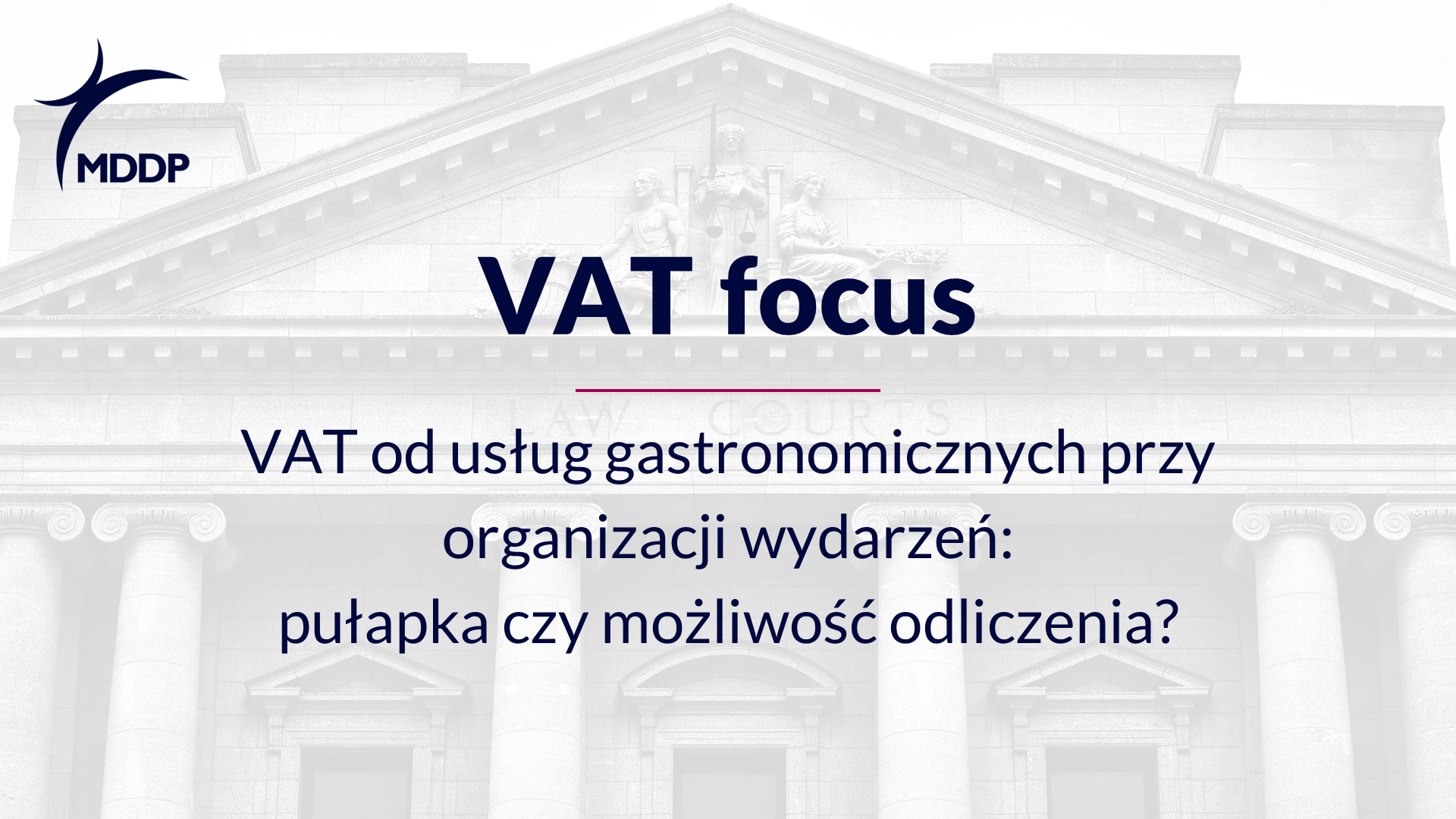 MDDP

VAT focus

LAW COURTS

VAT od usług gastronomicznych przy organizacji wydarzeń: pułapka czy możliwość odliczenia?